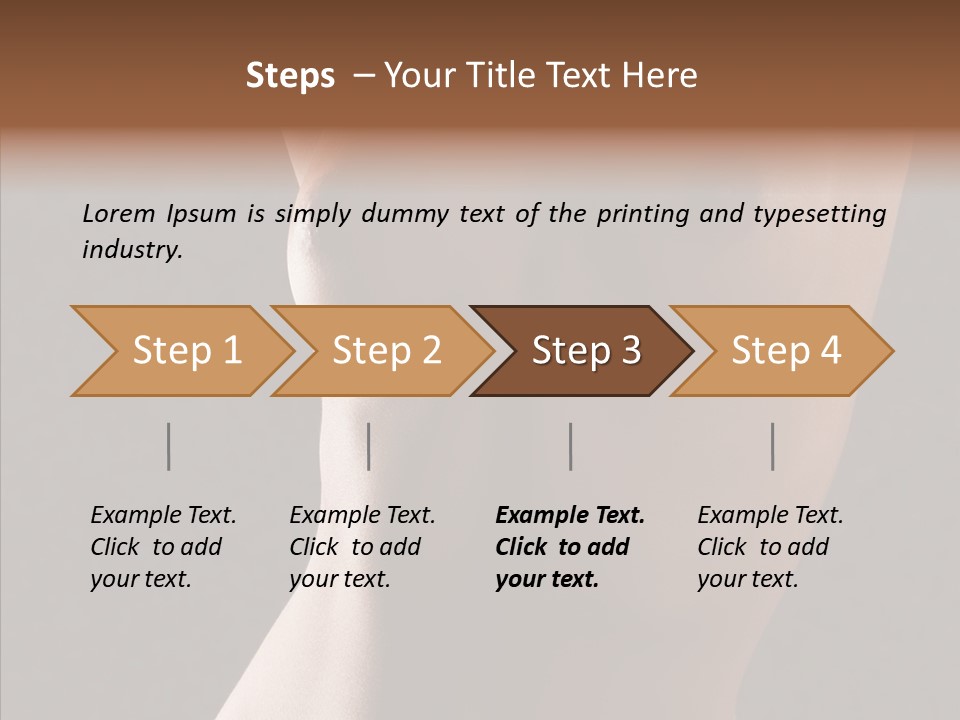 Steps – Your Title Text Here

Lorem Ipsum is simply dummy text of the printing and typesetting industry.

Step 1

Step 2

Step 3

Step 4

Example Text. Click to add your text.

Example Text. Click to add your text.

Example Text. Click to add your text.

Example Text. Click to add your text.